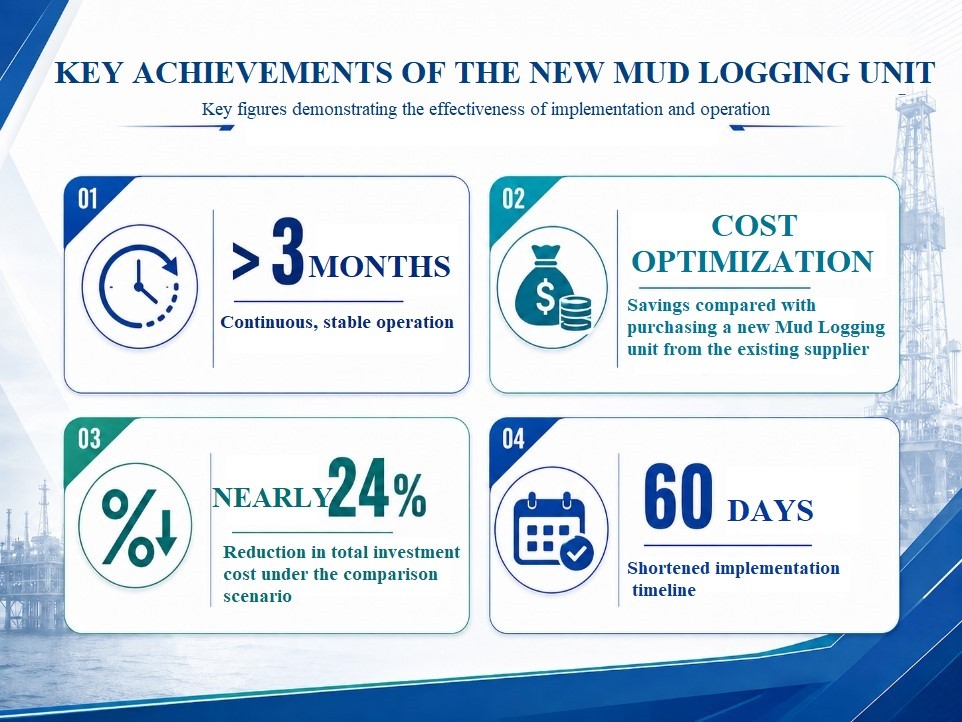 KEY ACHIEVEMENTS OF THE NEW MUD LOGGING UNIT

Key figures demonstrating the effectiveness of implementation and operation

01

> 3 MONTHS

Continuous, stable operation

02

COST OPTIMIZATION

Savings compared with purchasing a new Mud Logging unit from the existing supplier

03

NEARLY 24%

Reduction in total investment cost under the comparison scenario

04

60 DAYS

Shortened implementation timeline